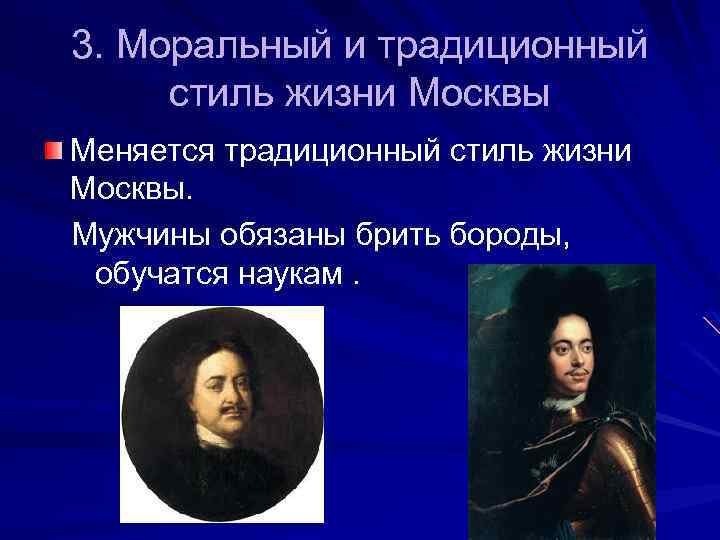 3. Моральный и традиционный стиль жизни Москвы

Меняется традиционный стиль жизни Москвы.

Мужчины обязаны брить бороды, обучатся наукам .